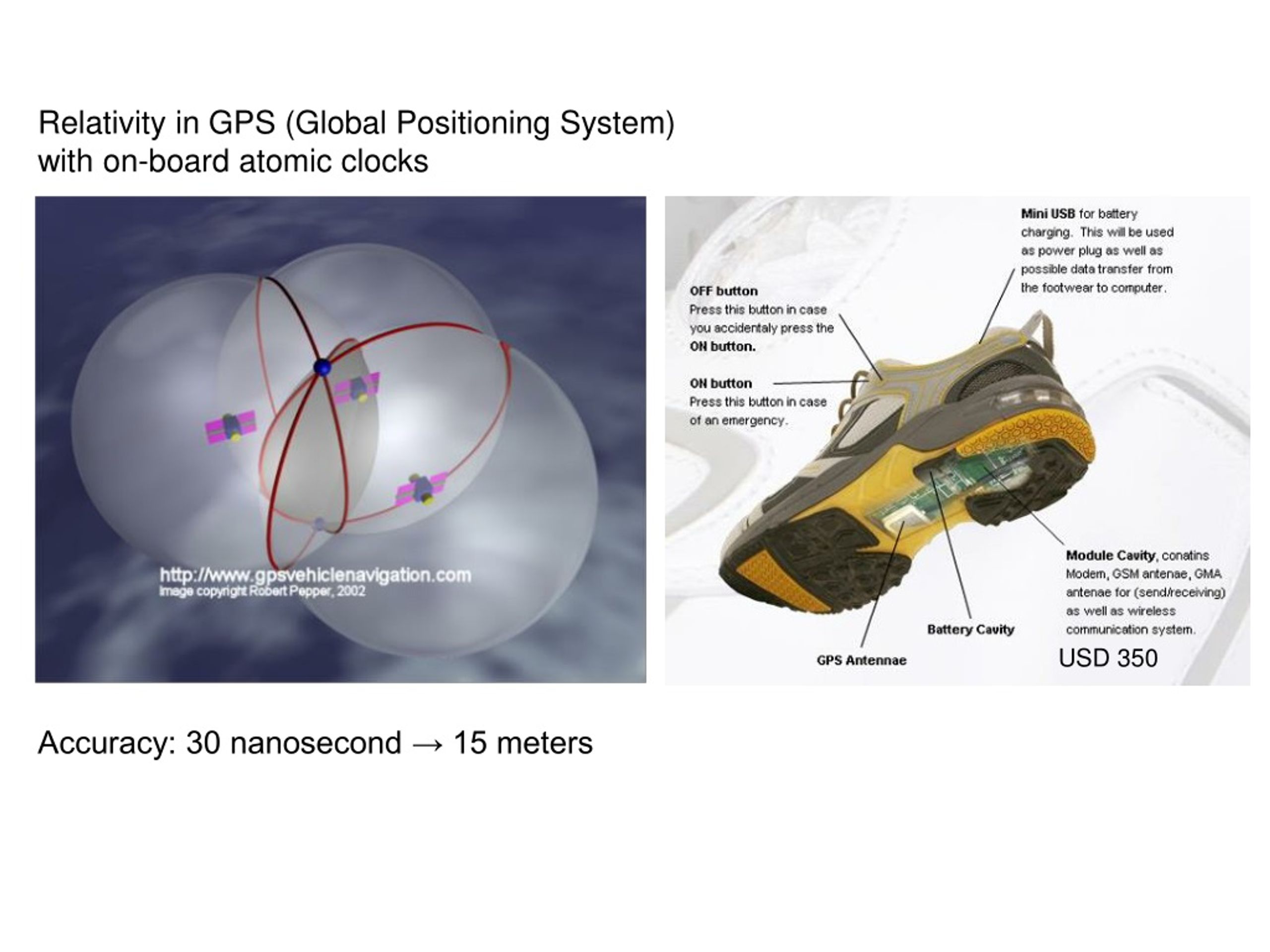 Relativity in GPS (Global Positioning System) with on-board atomic clocks

http://www.gpsvehiclenavigation.com
Image copyright Robert Pepper, 2002

Mini USB for battery charging. This will be used as power plug as well as possible data transfer from the footwear to computer.

OFF button
Press this button in case you accidentaly press the ON button.

ON button
Press this button in case of an emergency.

Module Cavity, conatins Modem, GSM antenae, GMA antenae for (send/receiving) as well as wireless communication system.

Battery Cavity

GPS Antennae

USD 350

Accuracy: 30 nanosecond → 15 meters